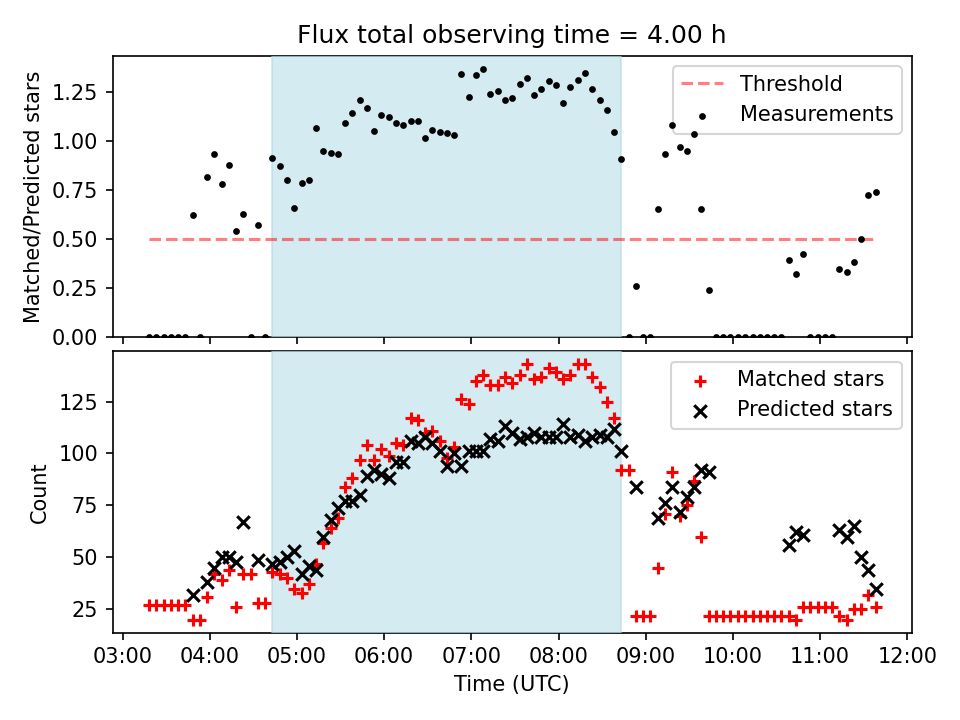 Flux total observing time = 4.00 h

Matched/Predicted stars

1.25
1.00
0.75
0.50
0.25
0.00

Threshold
Measurements

Count

125
100
75
50
25

Matched stars
Predicted stars

03:00 04:00 05:00 06:00 07:00 08:00 09:00 10:00 11:00 12:00

Time (UTC)